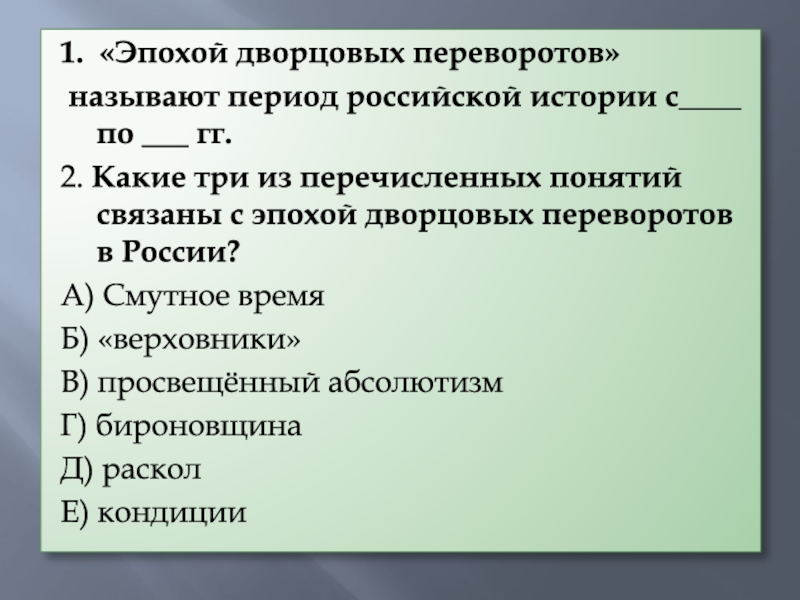 1. «Эпохой дворцовых переворотов» называют период российской истории с____ по ___ гг.

2. Какие три из перечисленных понятий связаны с эпохой дворцовых переворотов в России?

А) Смутное время

Б) «верховники»

В) просвещённый абсолютизм

Г) бироновщина

Д) раскол

Е) кондиции